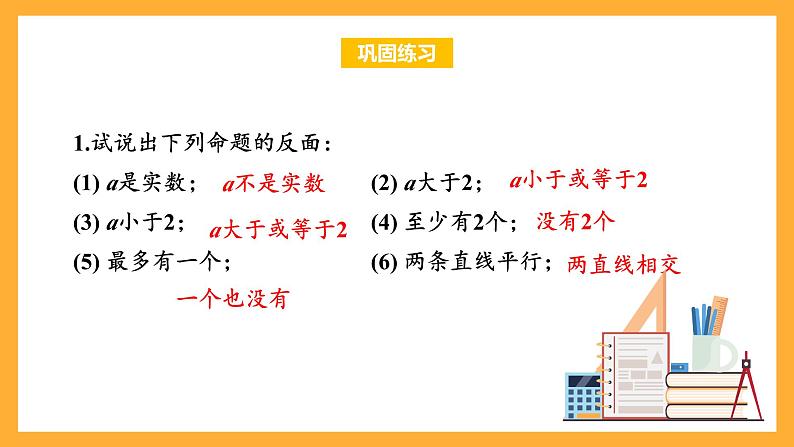 巩固练习

1.试说出下列命题的反面：

(1) $a$是实数； $a$不是实数

(2) $a$大于2； $a$小于或等于2

(3) $a$小于2； $a$大于或等于2

(4) 至少有2个； 没有2个

(5) 最多有一个； 一个也没有

(6) 两条直线平行； 两直线相交